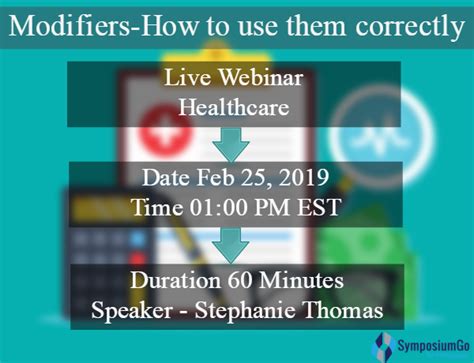 Modifiers-How to use them correctly

Live Webinar
Healthcare

Date Feb 25, 2019
Time 01:00 PM EST

Duration 60 Minutes
Speaker - Stephanie Thomas

SymposiumGo